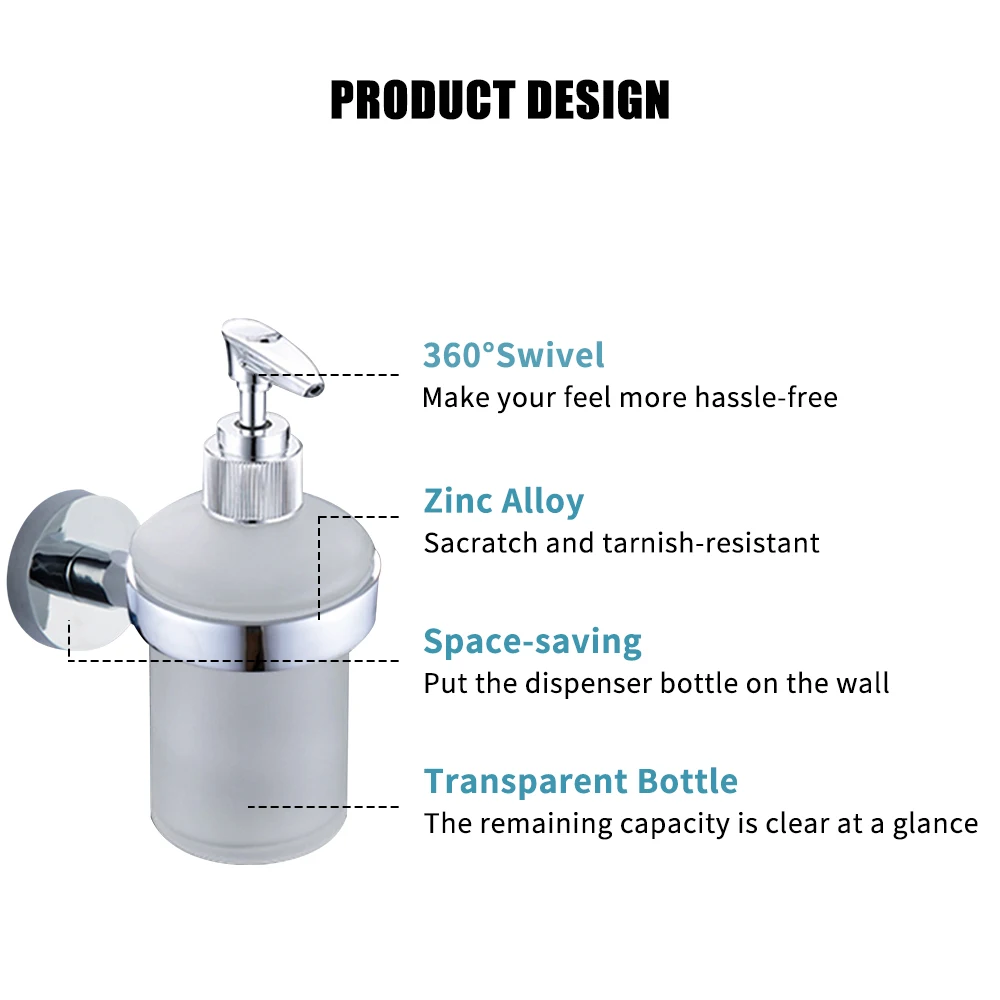 PRODUCT DESIGN

360°Swivel
Make your feel more hassle-free

Zinc Alloy
Sacratch and tarnish-resistant

Space-saving
Put the dispenser bottle on the wall

Transparent Bottle
The remaining capacity is clear at a glance